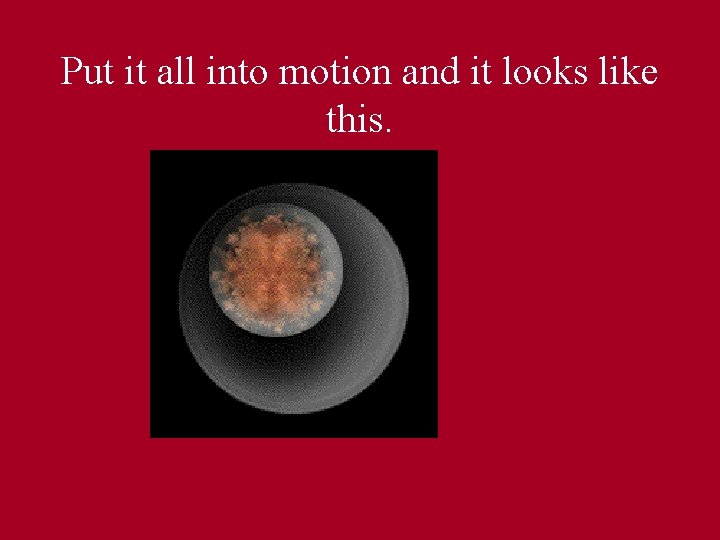 Put it all into motion and it looks like this.